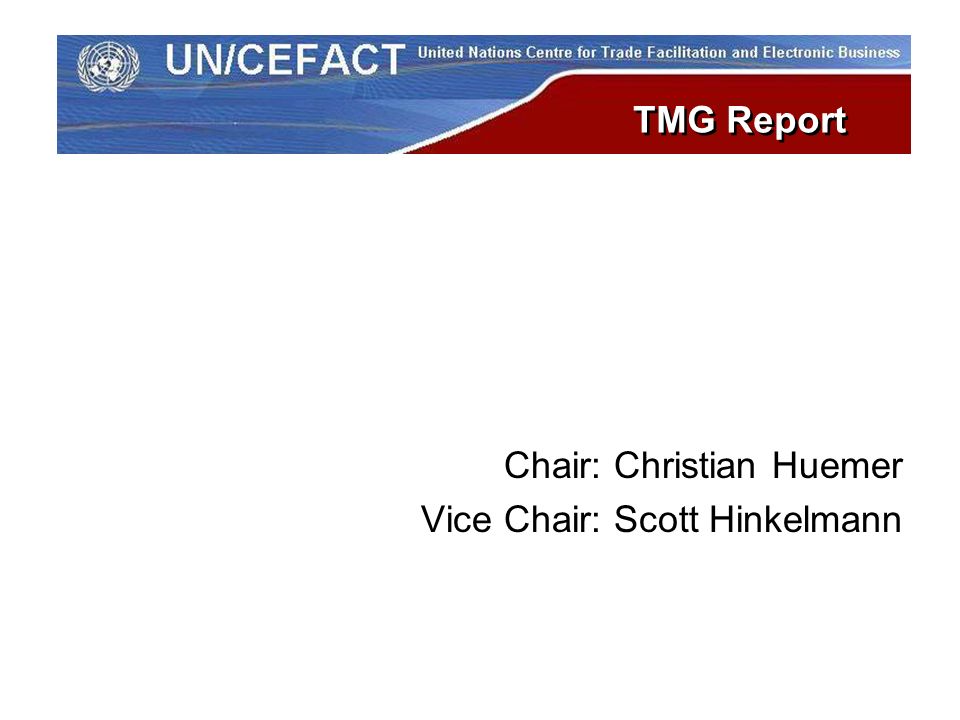 UN/CEFACT United Nations Centre for Trade Facilitation and Electronic Business

TMG Report

Chair: Christian Huemer
Vice Chair: Scott Hinkelmann